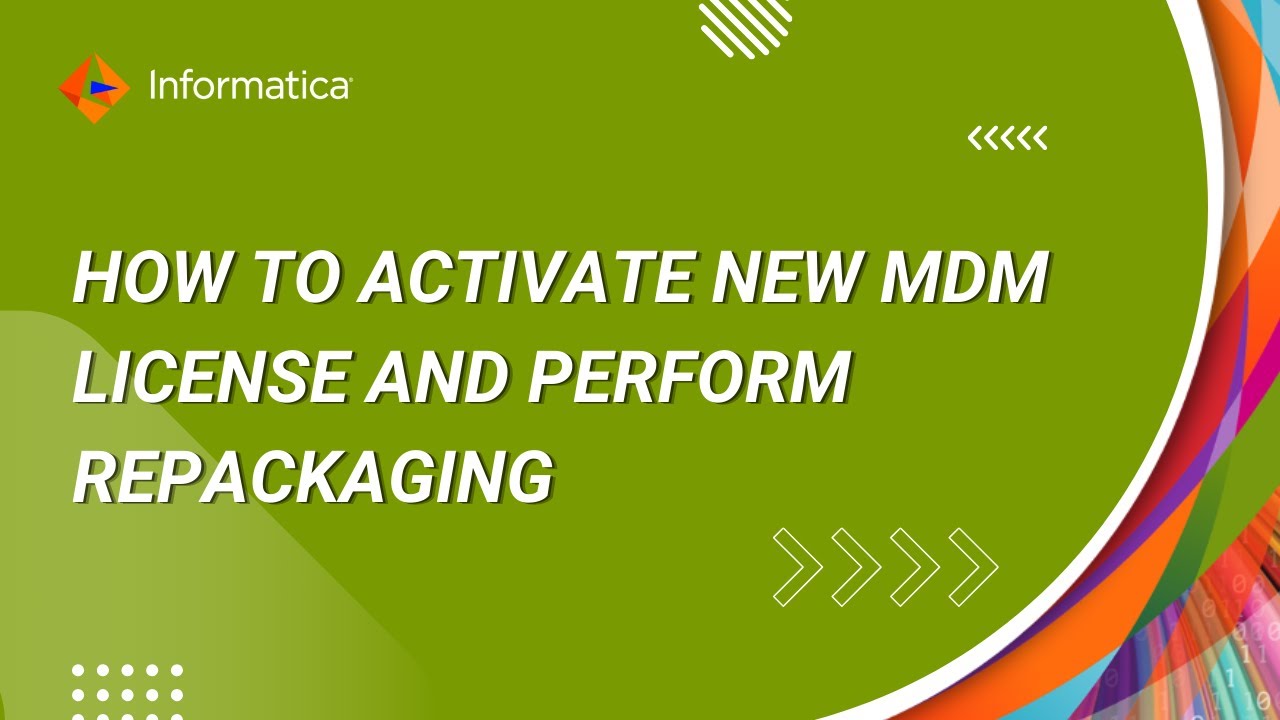 Informatica

HOW TO ACTIVATE NEW MDM LICENSE AND PERFORM REPACKAGING